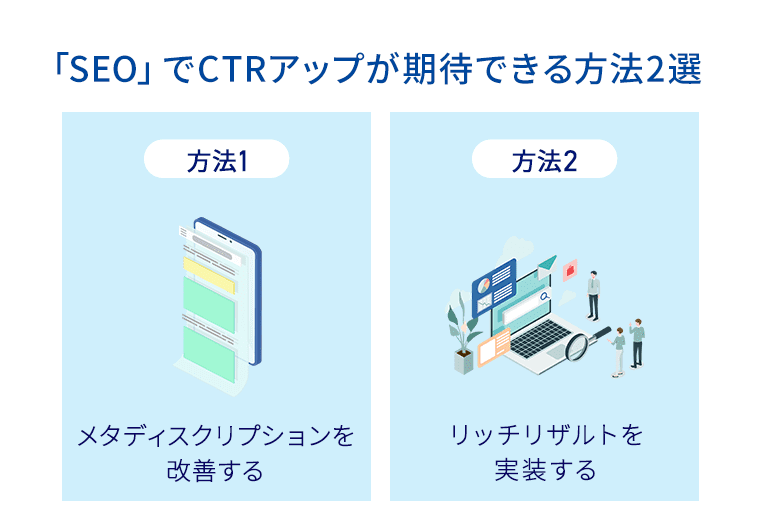 「SEO」でCTRアップが期待できる方法2選

方法1

メタディスクリプションを改善する

方法2

リッチリザルトを実装する